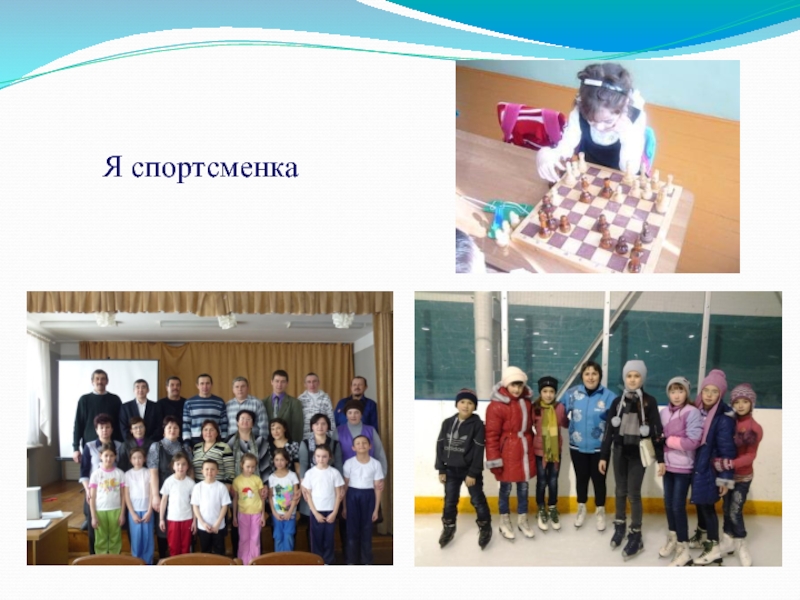 Я спортсменка